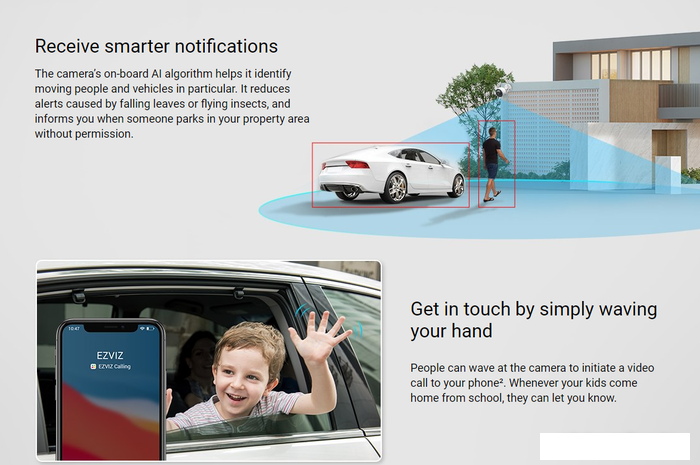 Receive smarter notifications

The camera's on-board AI algorithm helps it identify moving people and vehicles in particular. It reduces alerts caused by falling leaves or flying insects, and informs you when someone parks in your property area without permission.

10:47

EZVIZ

EZVIZ Calling

Get in touch by simply waving your hand

People can wave at the camera to initiate a video call to your phone². Whenever your kids come home from school, they can let you know.